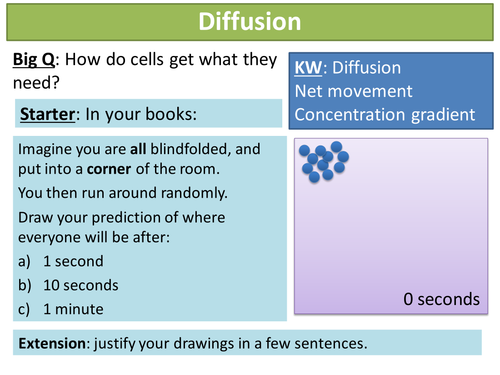 Diffusion

Big Q: How do cells get what they need?

KW: Diffusion
Net movement
Concentration gradient

Starter: In your books:

Imagine you are all blindfolded, and put into a corner of the room.

You then run around randomly.

Draw your prediction of where everyone will be after:

a) 1 second
b) 10 seconds
c) 1 minute

0 seconds

Extension: justify your drawings in a few sentences.